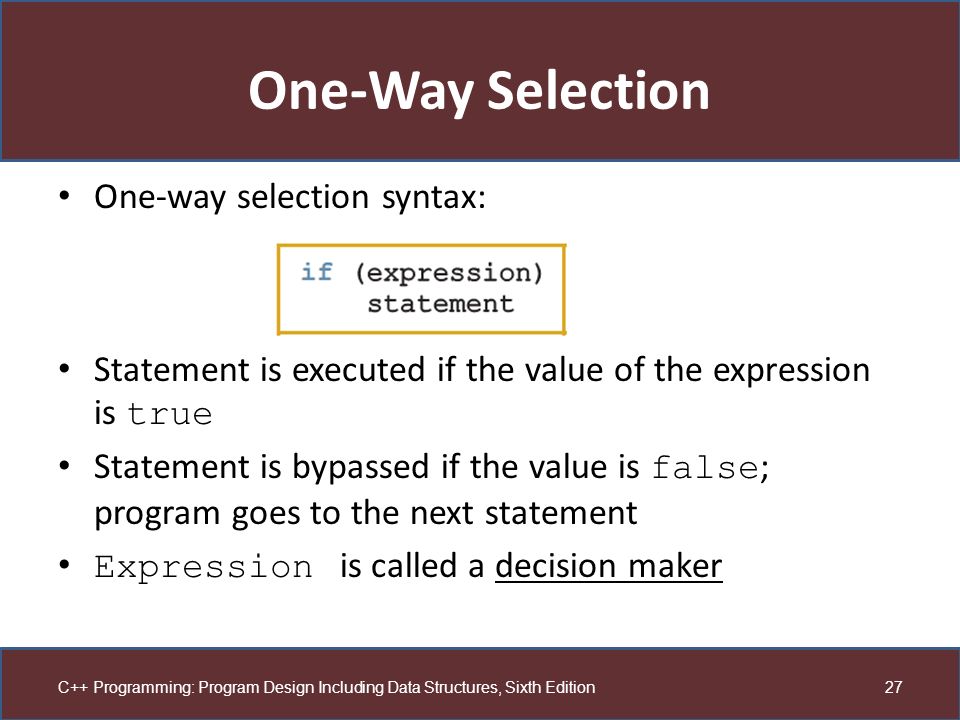 One-Way Selection

• One-way selection syntax:

if (expression)
  statement

• Statement is executed if the value of the expression is true
• Statement is bypassed if the value is false; program goes to the next statement
• Expression is called a decision maker

C++ Programming: Program Design Including Data Structures, Sixth Edition

27